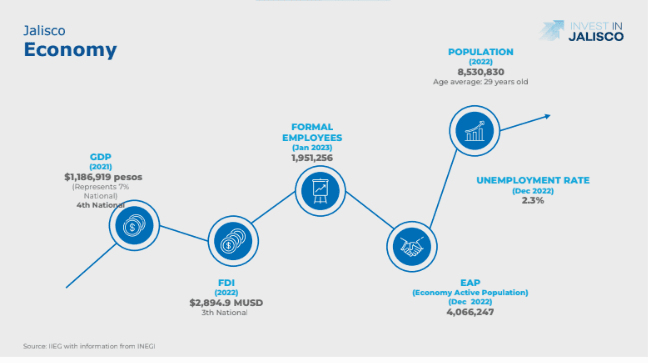 Jalisco
Economy

INVEST IN
JALISCO

GDP
(2021)
$1,186,919 pesos
(Represents 7% National)
4th National

FDI
(2022)
$2,894.9 MUSD
3th National

FORMAL EMPLOYEES
(Jan 2023)
1,951,256

EAP
(Economy Active Population)
(Dec 2022)
4,066,247

POPULATION
(2022)
8,530,830
Age average: 29 years old

UNEMPLOYMENT RATE
(Dec 2022)
2.3%

Source: IIEG with information from INEGI